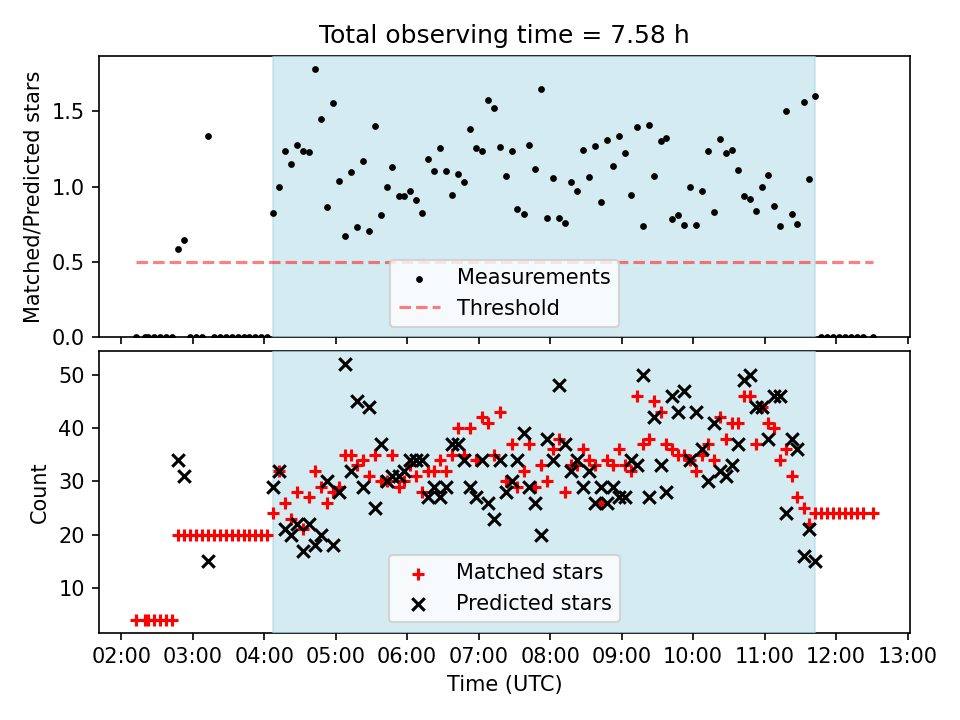 Total observing time = 7.58 h

Matched/Predicted stars

1.5
1.0
0.5
0.0

Measurements
Threshold

Count

50
40
30
20
10

Matched stars
Predicted stars

02:00 03:00 04:00 05:00 06:00 07:00 08:00 09:00 10:00 11:00 12:00 13:00
Time (UTC)